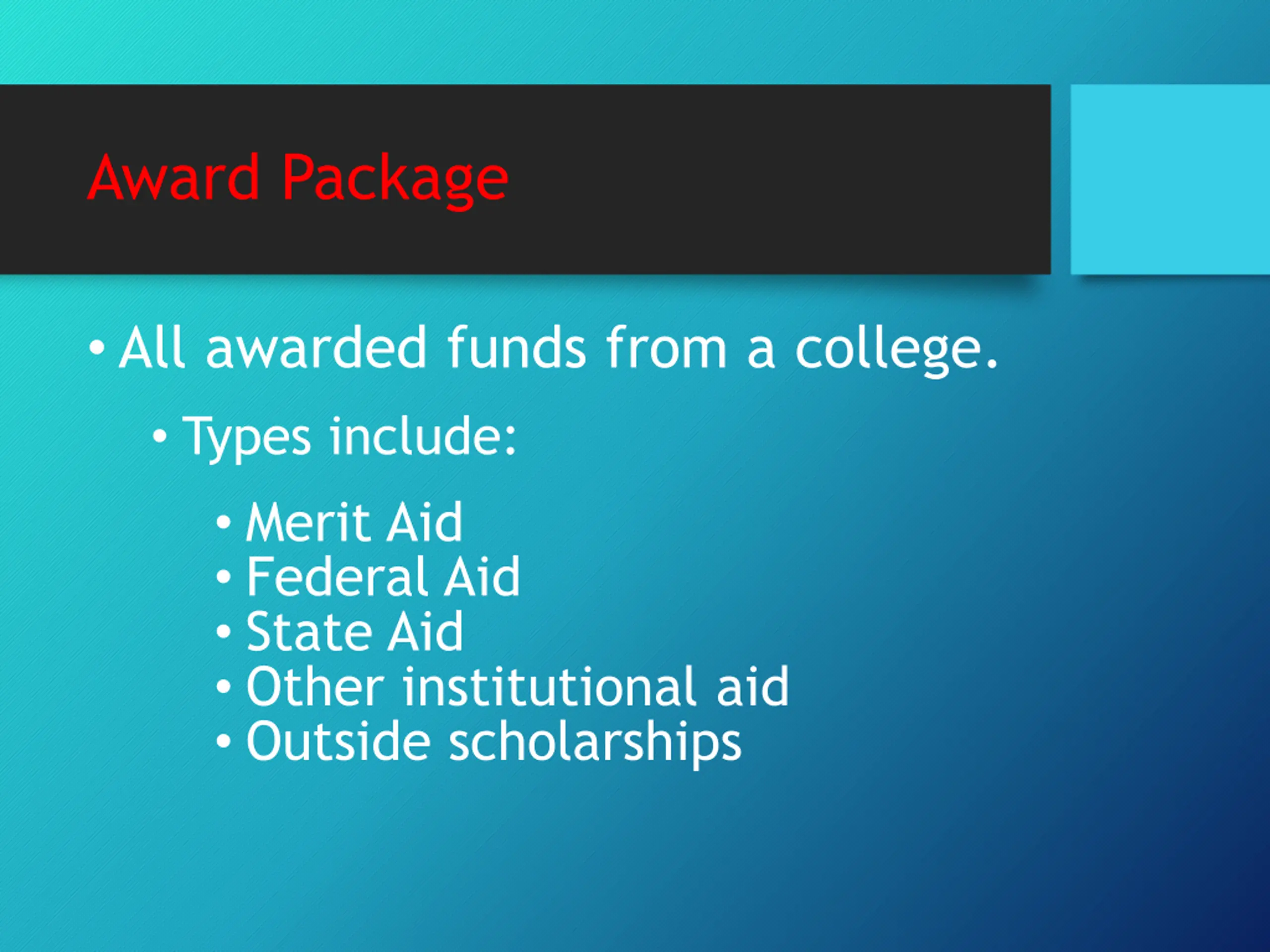 Award Package

• All awarded funds from a college.
  • Types include:
    • Merit Aid
    • Federal Aid
    • State Aid
    • Other institutional aid
    • Outside scholarships